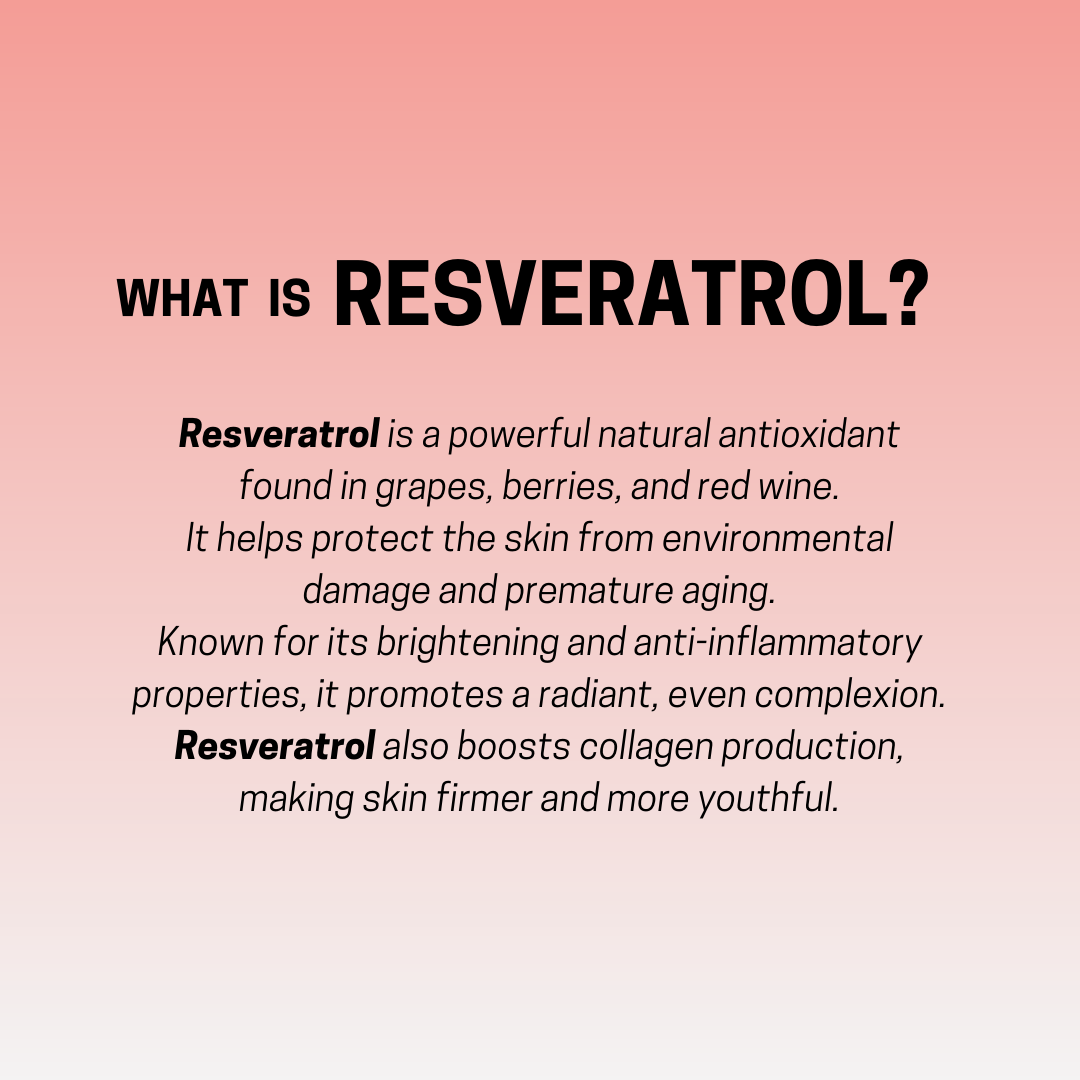 WHAT IS RESVERATROL?

Resveratrol is a powerful natural antioxidant found in grapes, berries, and red wine. It helps protect the skin from environmental damage and premature aging. Known for its brightening and anti-inflammatory properties, it promotes a radiant, even complexion. Resveratrol also boosts collagen production, making skin firmer and more youthful.